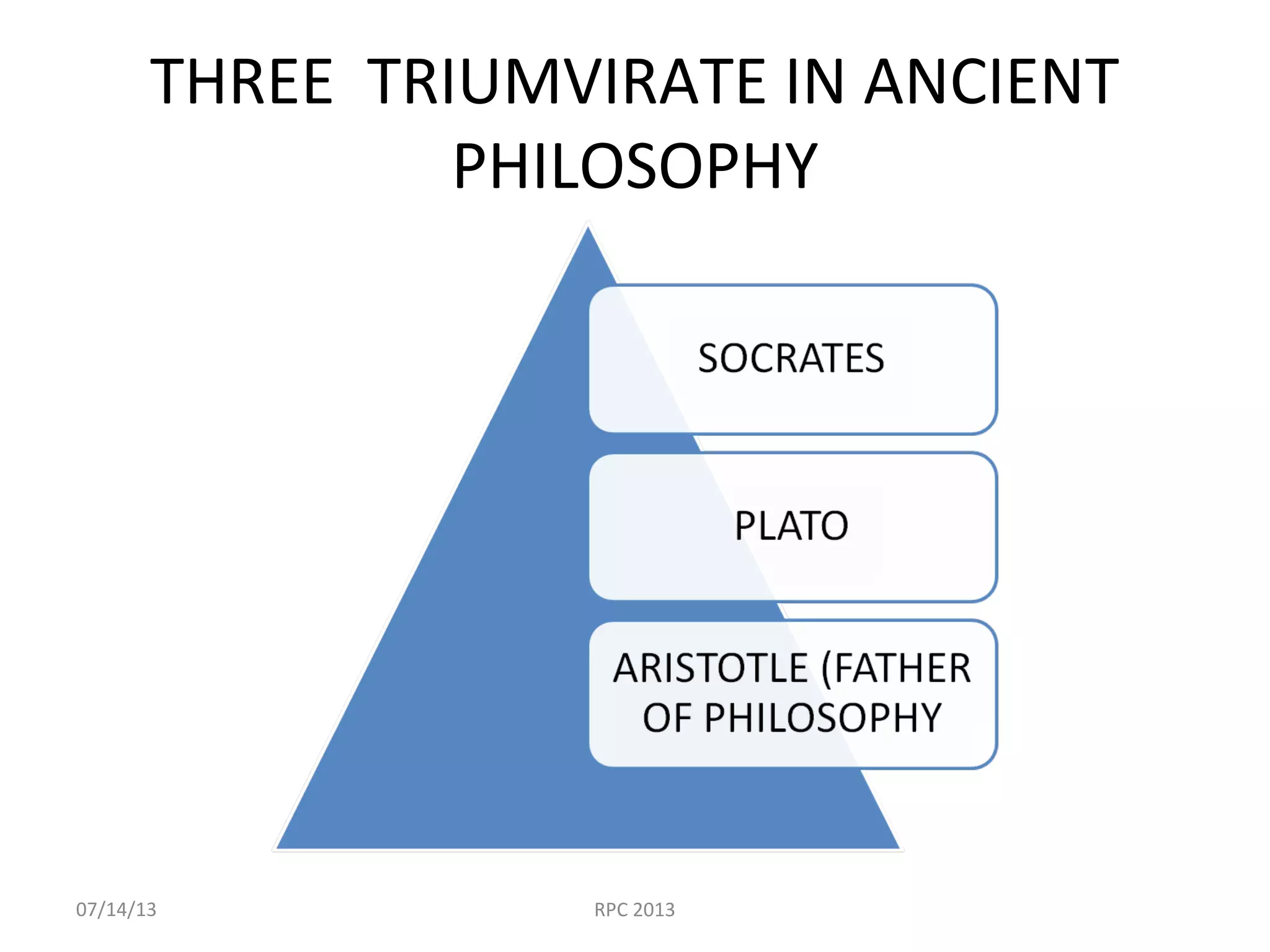 THREE TRIUMVIRATE IN ANCIENT PHILOSOPHY

SOCRATES

PLATO

ARISTOTLE (FATHER OF PHILOSOPHY

07/14/13

RPC 2013